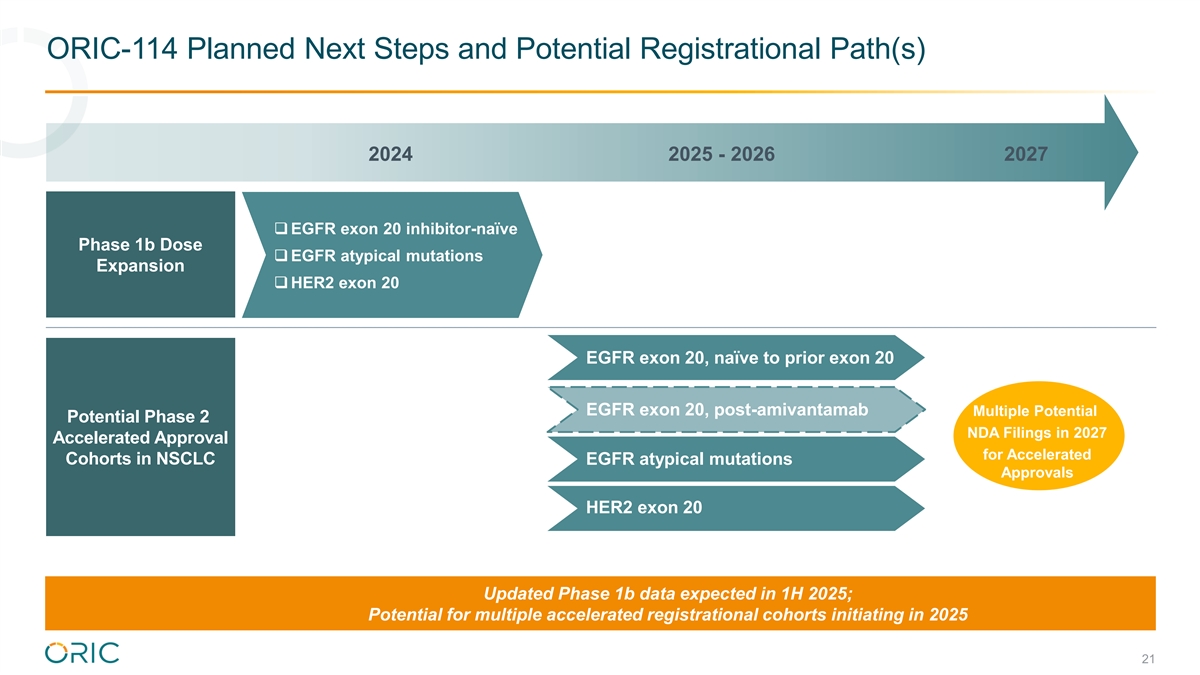 ORIC-114 Planned Next Steps and Potential Registrational Path(s)

2024 2025 - 2026 2027

Phase 1b Dose Expansion

❑ EGFR exon 20 inhibitor-naïve
❑ EGFR atypical mutations
❑ HER2 exon 20

Potential Phase 2 Accelerated Approval Cohorts in NSCLC

EGFR exon 20, naïve to prior exon 20

EGFR exon 20, post-amivantamab

EGFR atypical mutations

HER2 exon 20

Multiple Potential NDA Filings in 2027 for Accelerated Approvals

Updated Phase 1b data expected in 1H 2025;
Potential for multiple accelerated registrational cohorts initiating in 2025

ORIC

21